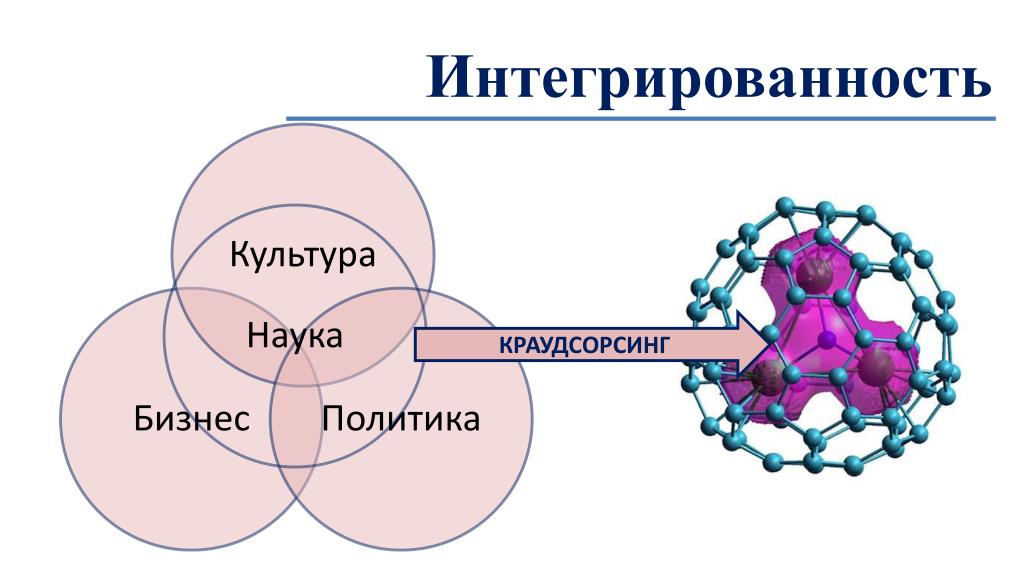 Интегрированность

Культура

Наука

Бизнес

Политика

КРАУДСОРСИНГ